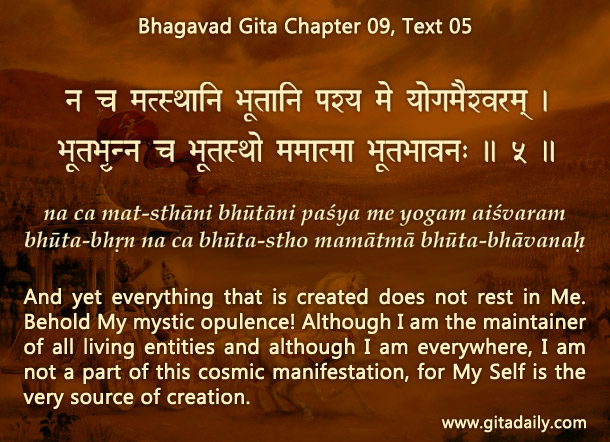 Bhagavad Gita Chapter 09, Text 05

न च मत्स्थानि भूतानि पश्य मे योगमैश्वरम् ।
भूतभृन्न च भूतस्थो ममात्मा भूतभावनः ॥ ५ ॥

na ca mat-sthāni bhūtāni paśya me yogam aiśvaram
bhūta-bhṛn na ca bhūta-stho mamātmā bhūta-bhāvanaḥ

And yet everything that is created does not rest in Me. Behold My mystic opulence! Although I am the maintainer of all living entities and although I am everywhere, I am not a part of this cosmic manifestation, for My Self is the very source of creation.

www.gitadaily.com